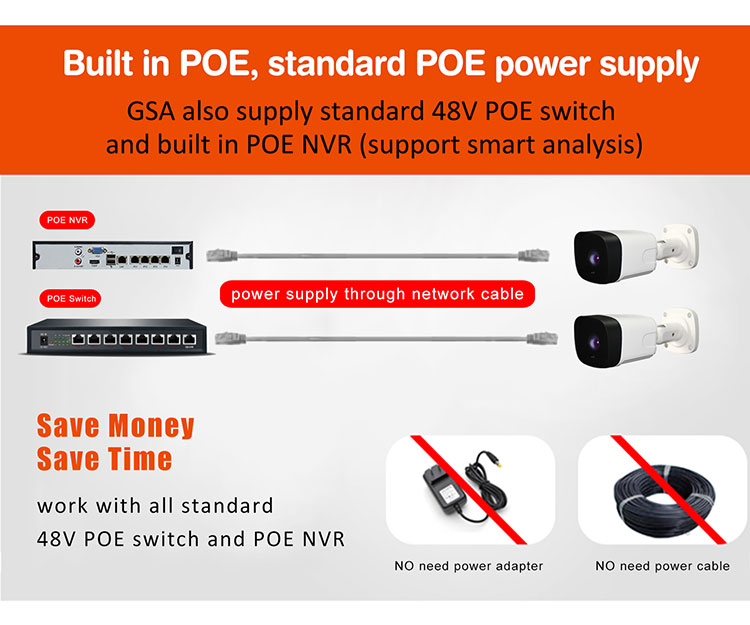 Built in POE, standard POE power supply

GSA also supply standard 48V POE switch and built in POE NVR (support smart analysis)

POE NVR

POE Switch

power supply through network cable

Save Money
Save Time

work with all standard 48V POE switch and POE NVR

NO need power adapter

NO need power cable